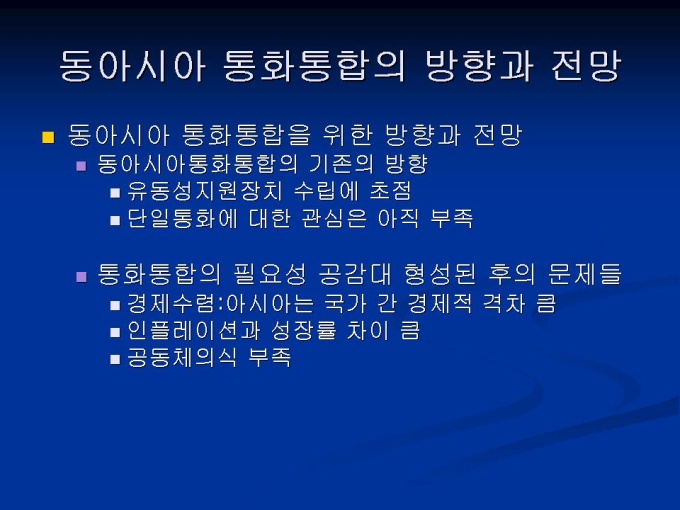 동아시아 통화통합의 방향과 전망

동아시아 통화통합을 위한 방향과 전망
동아시아통화통합의 기존의 방향
유동성지원장치 수립에 초점
단일통화에 대한 관심은 아직 부족

통화통합의 필요성 공감대 형성된 후의 문제들
경제수렴:아시아는 국가 간 경제적 격차 큼
인플레이션과 성장률 차이 큼
공동체의식 부족